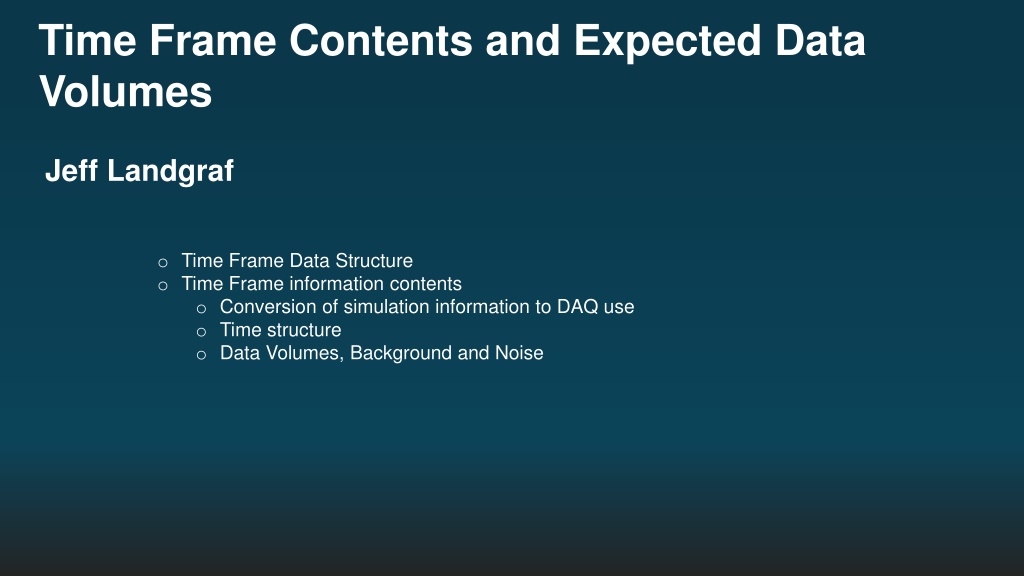 Time Frame Contents and Expected Data Volumes

Jeff Landgraf

o Time Frame Data Structure
o Time Frame information contents
  o Conversion of simulation information to DAQ use
  o Time structure
  o Data Volumes, Background and Noise